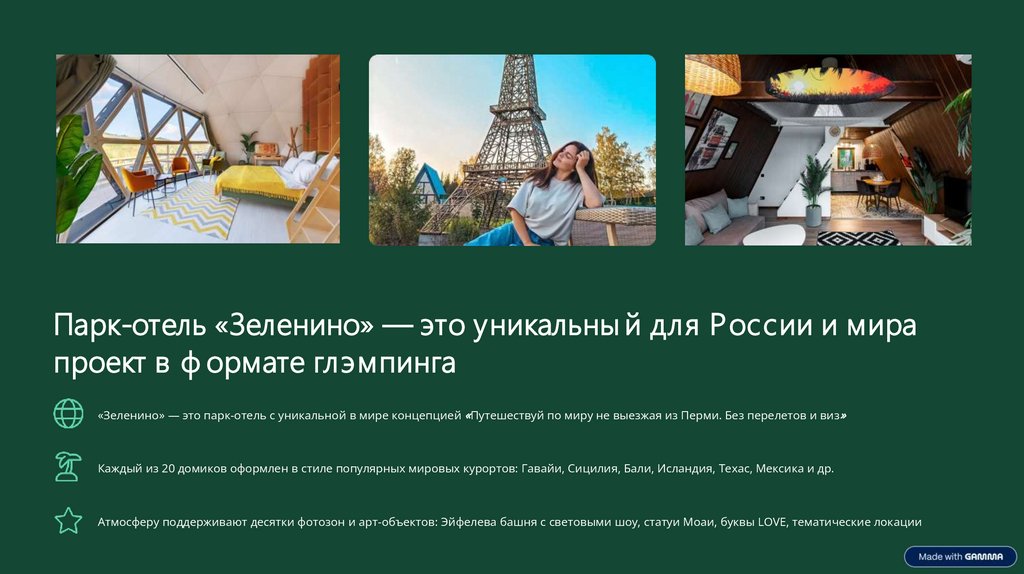 Парк-отель «Зеленино» — это уникальный для России и мира проект в формате глэмпинга

«Зеленино» — это парк-отель с уникальной в мире концепцией «Путешествуй по миру не выезжая из Перми. Без перелетов и виз»

Каждый из 20 домиков оформлен в стиле популярных мировых курортов: Гавайи, Сицилия, Бали, Исландия, Техас, Мексика и др.

Атмосферу поддерживают десятки фотозон и арт-объектов: Эйфелева башня с световыми шоу, статуи Моаи, буквы LOVE, тематические локации

Made with GAMMA